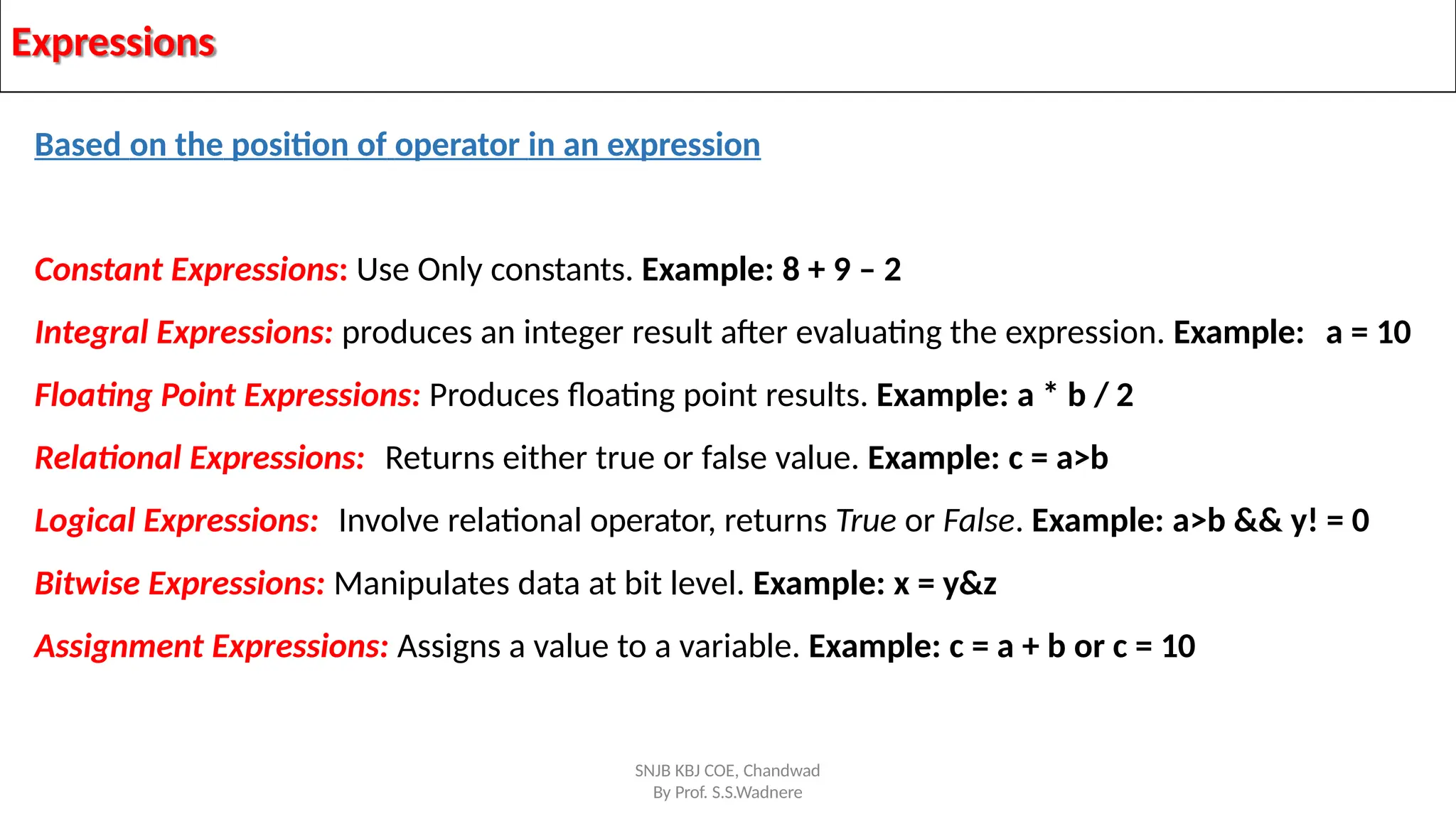 Expressions

Based on the position of operator in an expression

Constant Expressions: Use Only constants. Example: 8 + 9 – 2

Integral Expressions: produces an integer result after evaluating the expression. Example: a = 10

Floating Point Expressions: Produces floating point results. Example: a * b / 2

Relational Expressions: Returns either true or false value. Example: c = a>b

Logical Expressions: Involve relational operator, returns True or False. Example: a>b && y! = 0

Bitwise Expressions: Manipulates data at bit level. Example: x = y&z

Assignment Expressions: Assigns a value to a variable. Example: c = a + b or c = 10

SNJB KBJ COE, Chandwad
By Prof. S.S.Wadnere